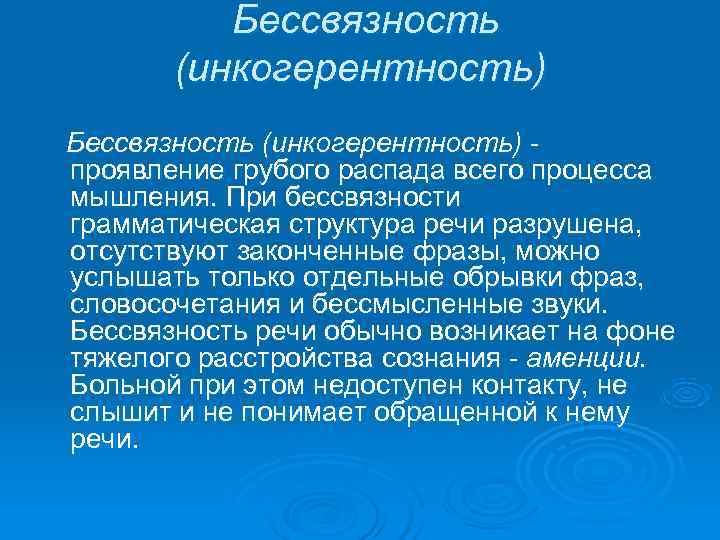 Бессвязность (инкогерентность)

Бессвязность (инкогерентность) - проявление грубого распада всего процесса мышления. При бессвязности грамматическая структура речи разрушена, отсутствуют законченные фразы, можно услышать только отдельные обрывки фраз, словосочетания и бессмысленные звуки. Бессвязность речи обычно возникает на фоне тяжелого расстройства сознания - аменции. Больной при этом недоступен контакту, не слышит и не понимает обращенной к нему речи.